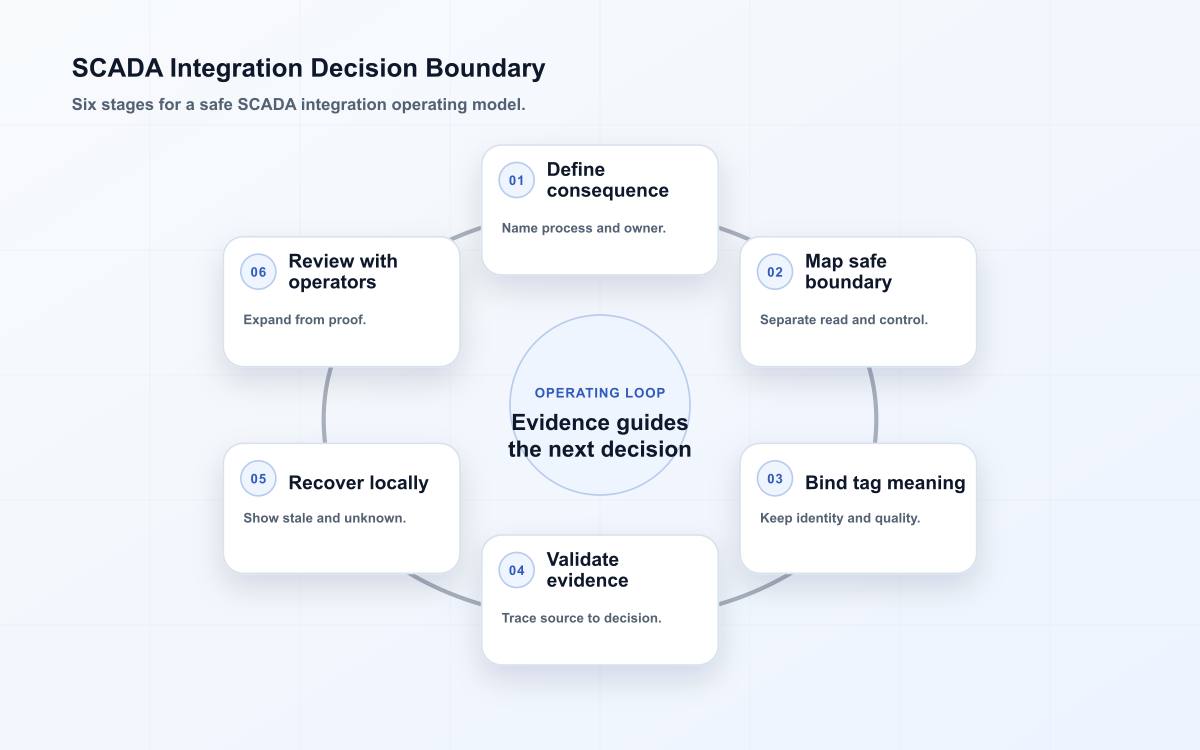 SCADA Integration Decision Boundary

Six stages for a safe SCADA integration operating model.

01 Define consequence

Name process and owner.

02 Map safe boundary

Separate read and control.

03 Bind tag meaning

Keep identity and quality.

04 Validate evidence

Trace source to decision.

05 Recover locally

Show stale and unknown.

06 Review with operators

Expand from proof.

OPERATING LOOP

Evidence guides the next decision